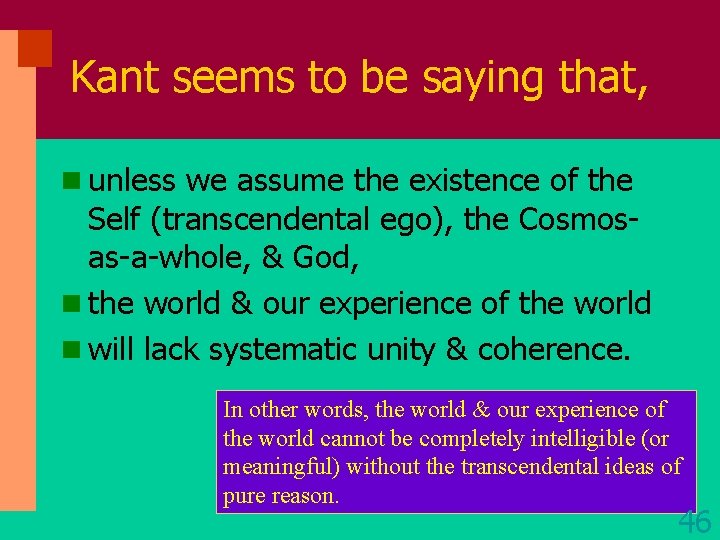 Kant seems to be saying that,

unless we assume the existence of the Self (transcendental ego), the Cosmos-as-a-whole, & God,

the world & our experience of the world

will lack systematic unity & coherence.

In other words, the world & our experience of the world cannot be completely intelligible (or meaningful) without the transcendental ideas of pure reason.

46